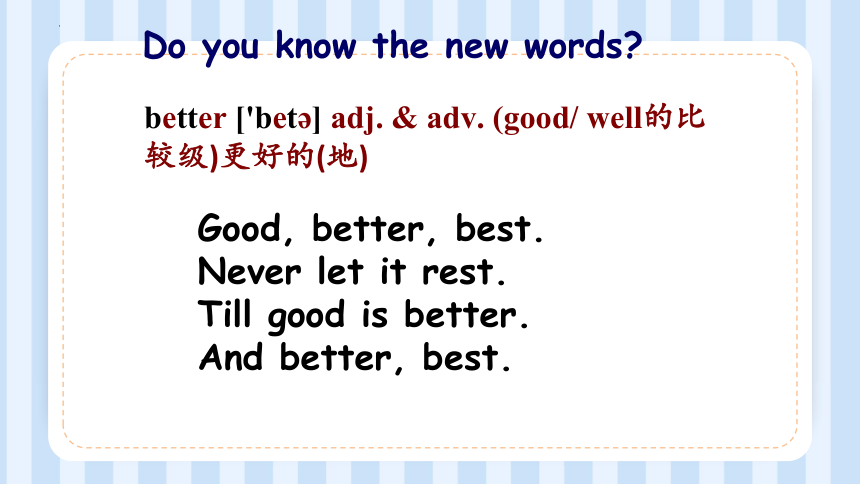 Do you know the new words?

better ['betə] adj. & adv. (good/ well的比较级)更好的(地)

Good, better, best.
Never let it rest.
Till good is better.
And better, best.